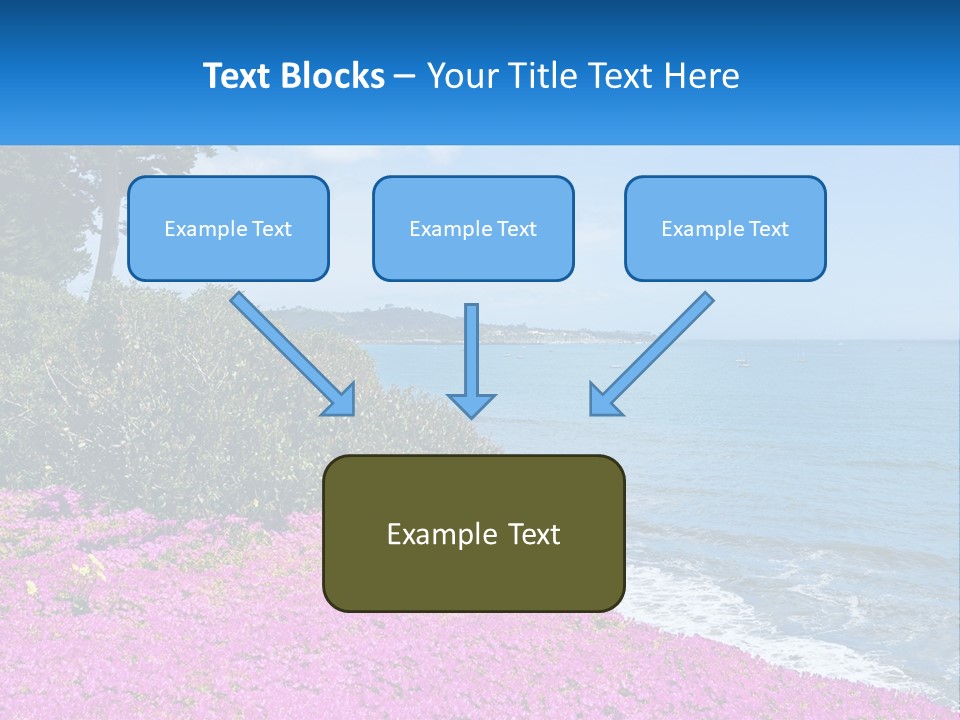 Text Blocks – Your Title Text Here

Example Text

Example Text

Example Text

Example Text